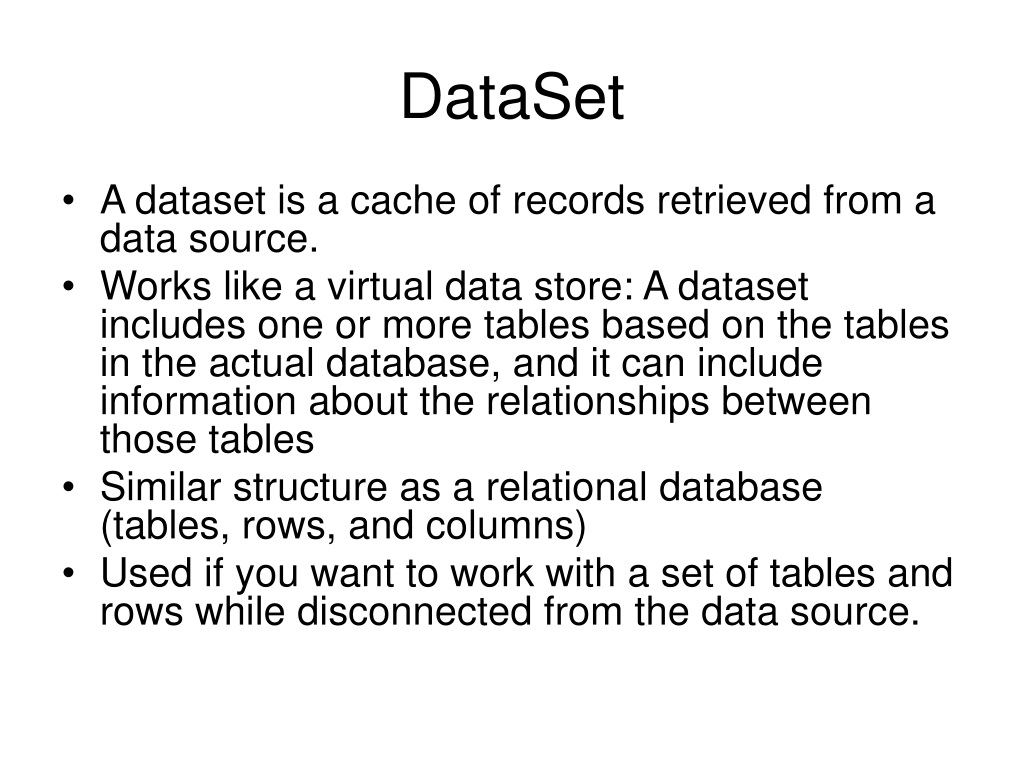 DataSet

• A dataset is a cache of records retrieved from a data source.
• Works like a virtual data store: A dataset includes one or more tables based on the tables in the actual database, and it can include information about the relationships between those tables
• Similar structure as a relational database (tables, rows, and columns)
• Used if you want to work with a set of tables and rows while disconnected from the data source.